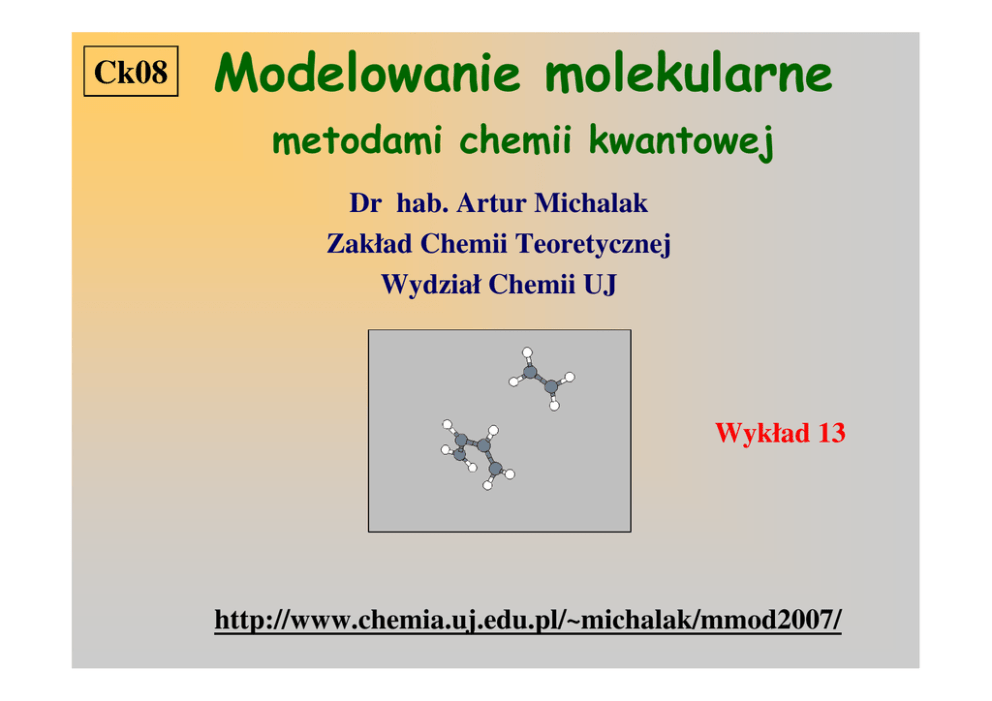 Ck08

Modelowanie molekularne

metodami chemii kwantowej

Dr hab. Artur Michalak
Zakład Chemii Teoretycznej
Wydział Chemii UJ

Wykład 13

http://www.chemia.uj.edu.pl/~michalak/mmod2007/